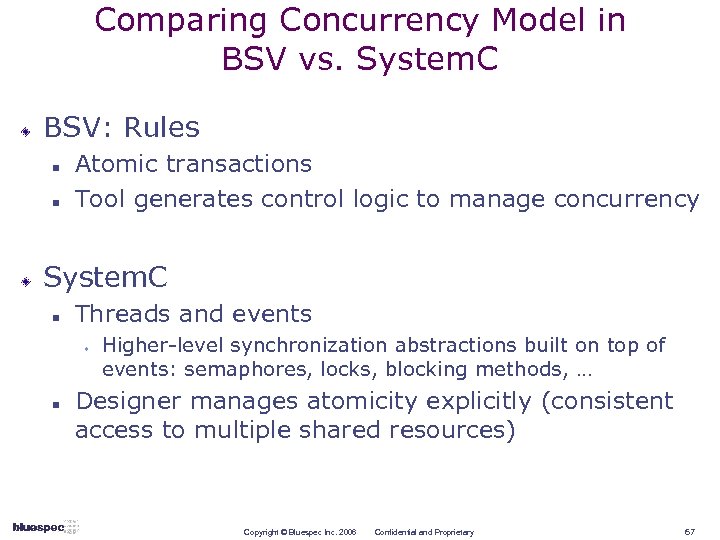 Comparing Concurrency Model in BSV vs. SystemC

BSV: Rules

Atomic transactions

Tool generates control logic to manage concurrency

SystemC

Threads and events

Higher-level synchronization abstractions built on top of events: semaphores, locks, blocking methods, …

Designer manages atomicity explicitly (consistent access to multiple shared resources)

bluespec

Copyright © Bluespec Inc. 2006 Confidential and Proprietary 67